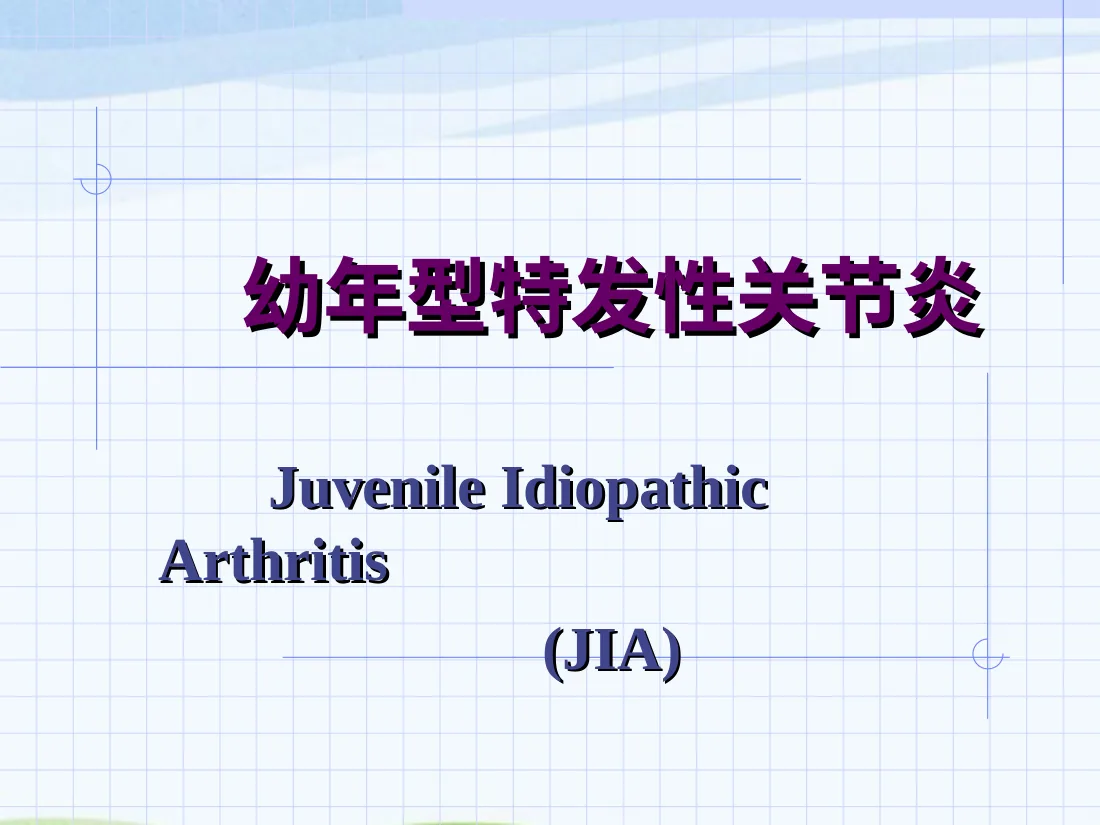 幼年型特发性关节炎

Juvenile Idiopathic Arthritis

(JIA)